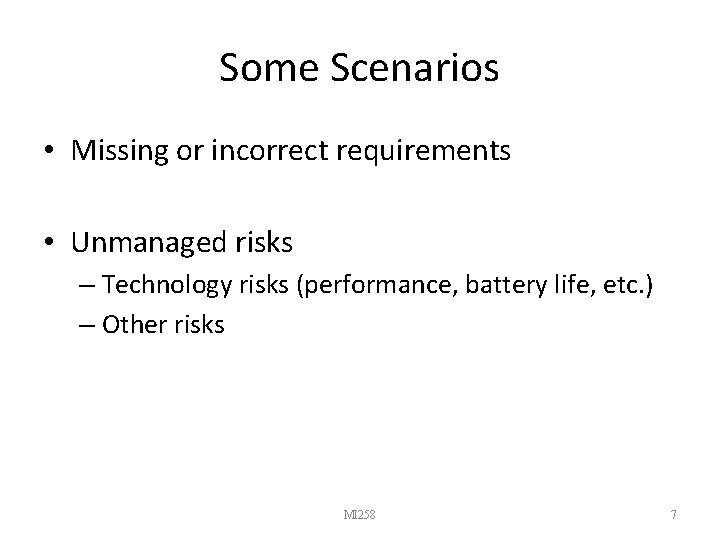 Some Scenarios

• Missing or incorrect requirements

• Unmanaged risks
– Technology risks (performance, battery life, etc.)
– Other risks

MI258

7